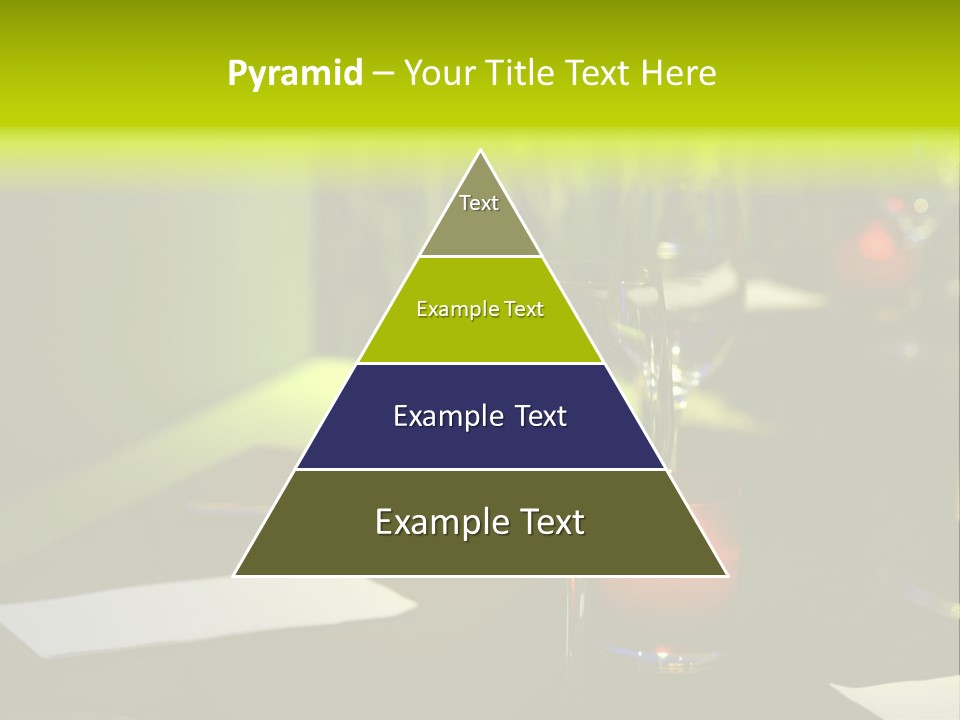 Pyramid – Your Title Text Here

Text

Example Text

Example Text

Example Text